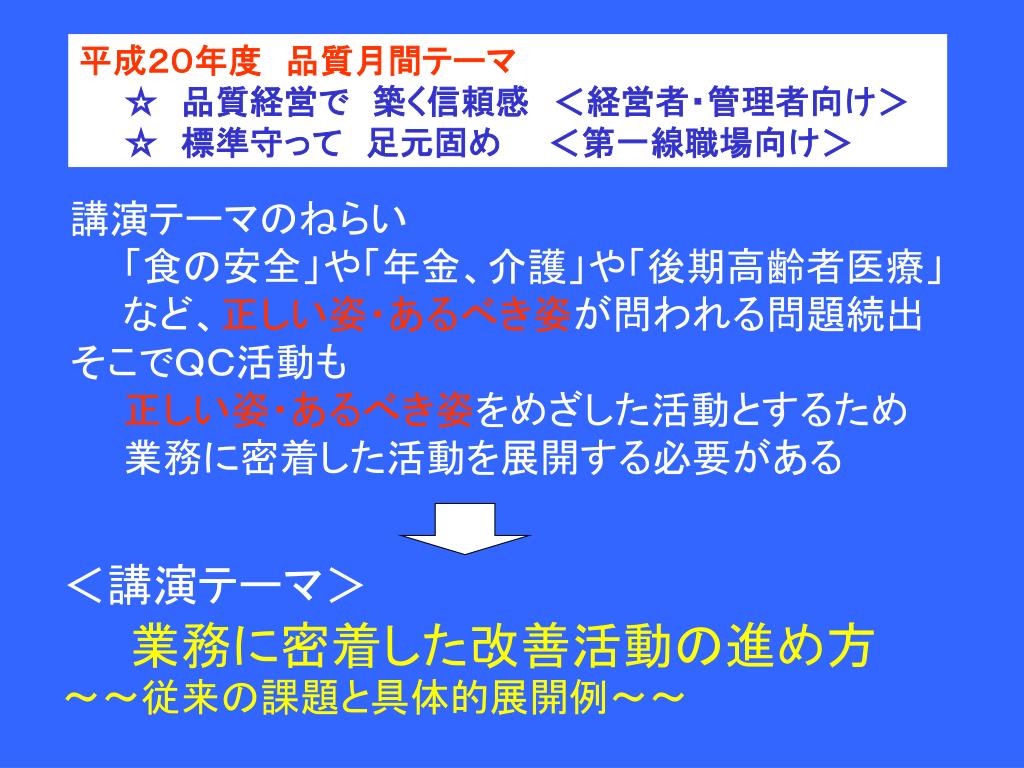 平成20年度　品質月間テーマ
☆　品質経営で　築く信頼感　＜経営者・管理者向け＞
☆　標準守って　足元固め　＜第一線職場向け＞

講演テーマのねらい
「食の安全」や「年金、介護」や「後期高齢者医療」など、正しい姿・あるべき姿が問われる問題続出
そこでQC活動も
正しい姿・あるべき姿をめざした活動とするため
業務に密着した活動を展開する必要がある

＜講演テーマ＞
業務に密着した改善活動の進め方
～～従来の課題と具体的展開例～～